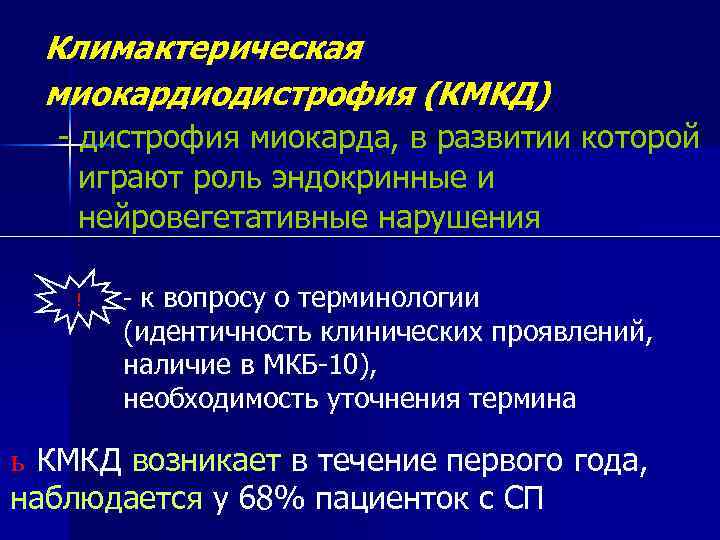 Климактерическая миокардиодистрофия (КМКД)

- дистрофия миокарда, в развитии которой играют роль эндокринные и нейровегетативные нарушения

!

- к вопросу о терминологии (идентичность клинических проявлений, наличие в МКБ-10), необходимость уточнения термина

ь КМКД возникает в течение первого года, наблюдается у 68% пациенток с СП